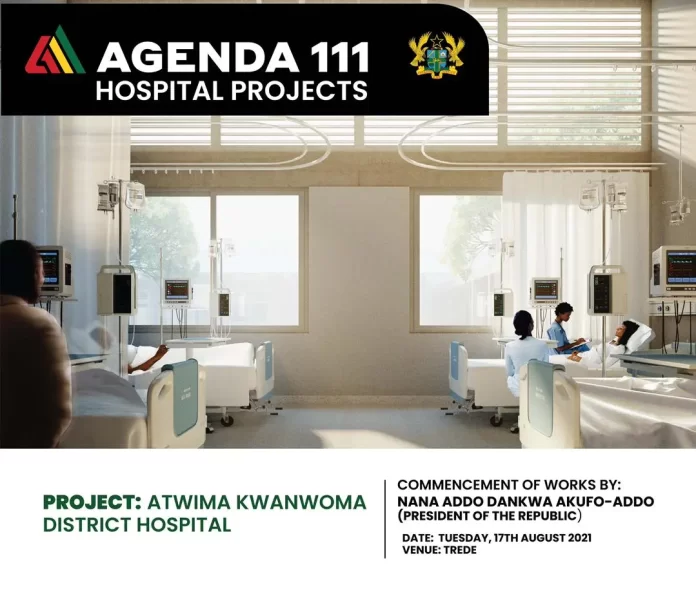 AGENDA 111
HOSPITAL PROJECTS

PROJECT: ATWIMA KWANWOMA DISTRICT HOSPITAL

COMMENCEMENT OF WORKS BY:
NANA ADDO DANKWA AKUFO-ADDO
(PRESIDENT OF THE REPUBLIC)

DATE: TUESDAY, 17TH AUGUST 2021
VENUE: TREDE